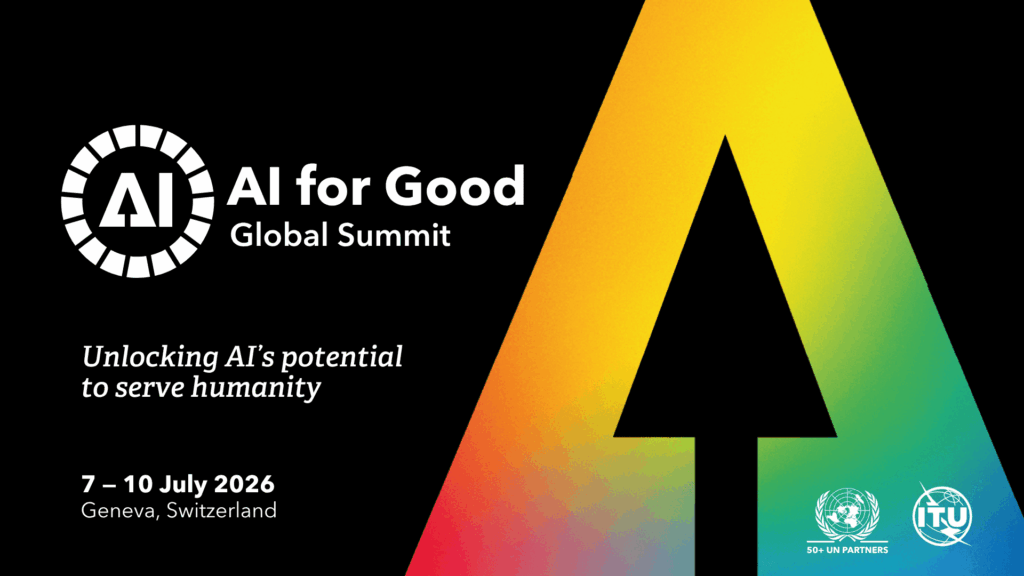 AI

AI for Good
Global Summit

Unlocking AI's potential to serve humanity

7 – 10 July 2026
Geneva, Switzerland

50+ UN PARTNERS

ITU